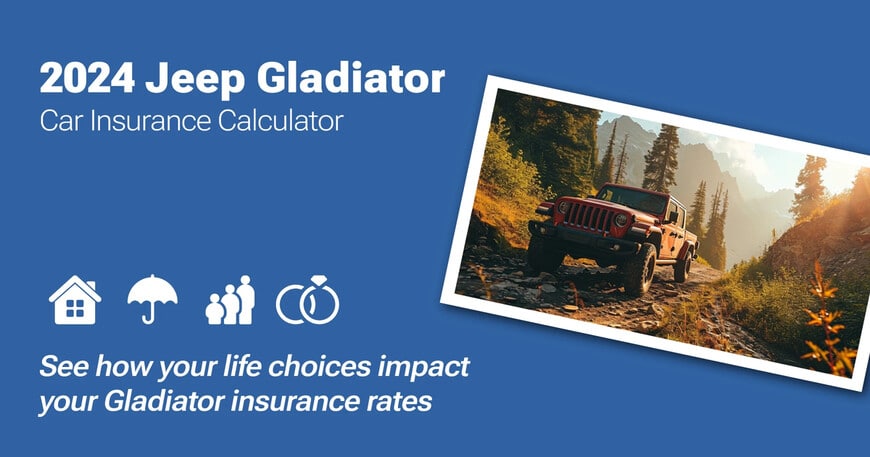 2024 Jeep Gladiator
Car Insurance Calculator

See how your life choices impact your Gladiator insurance rates